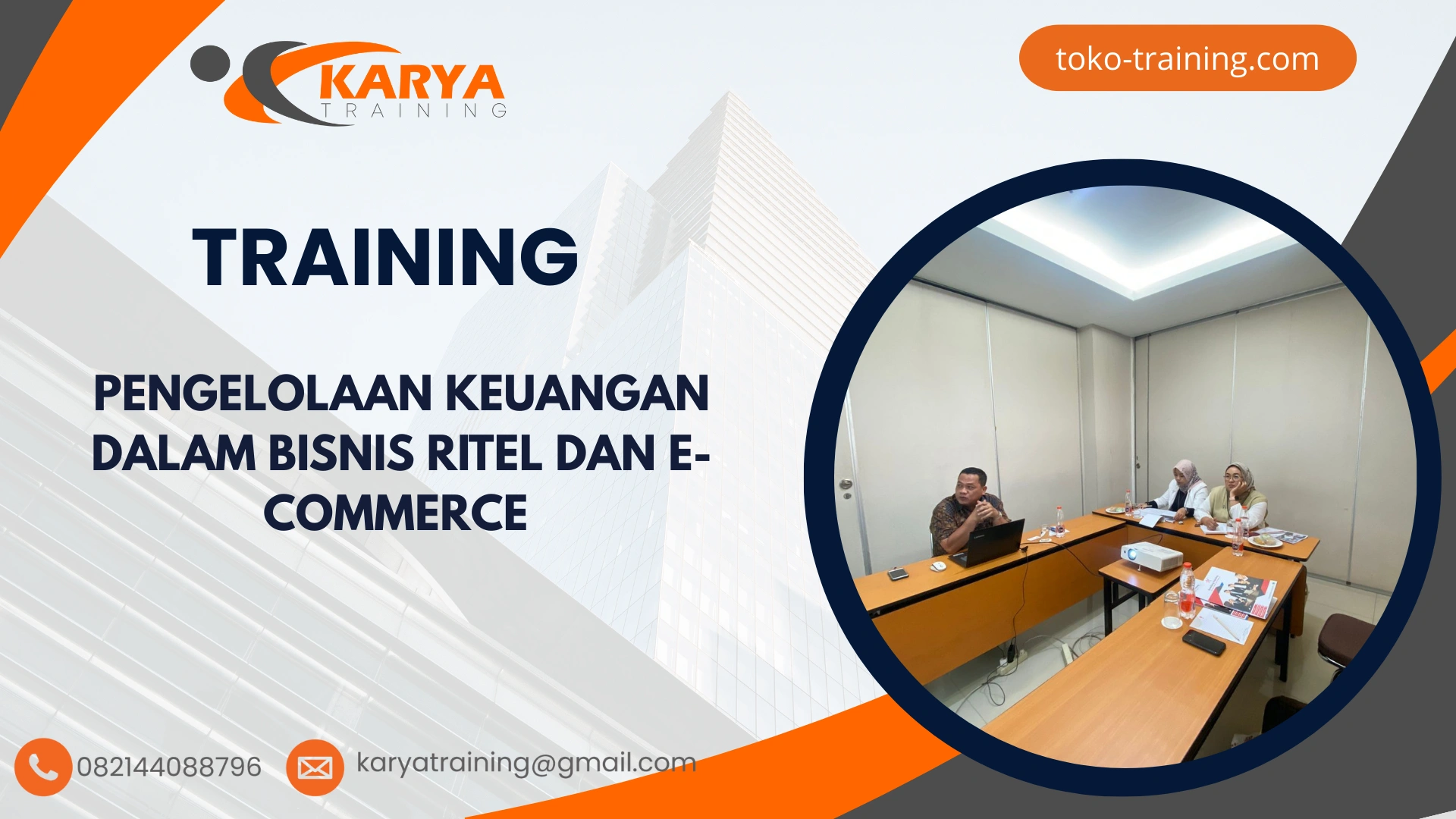 KARYA
TRAINING

toko-training.com

TRAINING

PENGELOLAAN KEUANGAN DALAM BISNIS RITEL DAN E-COMMERCE

082144088796

karyatraining@gmail.com